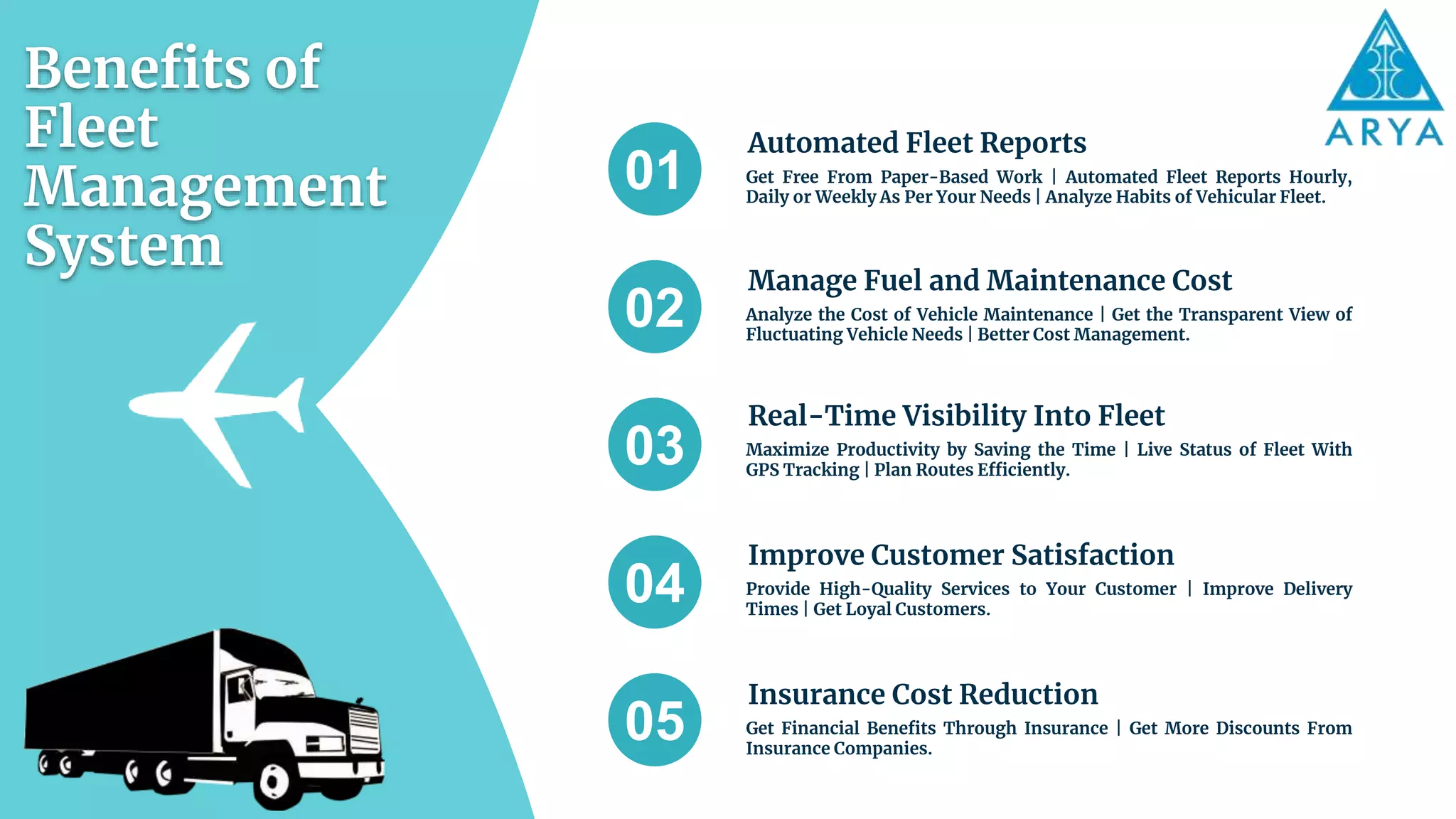 Benefits of Fleet Management System

ARYA

01

Automated Fleet Reports

Get Free From Paper-Based Work | Automated Fleet Reports Hourly, Daily or Weekly As Per Your Needs | Analyze Habits of Vehicular Fleet.

02

Manage Fuel and Maintenance Cost

Analyze the Cost of Vehicle Maintenance | Get the Transparent View of Fluctuating Vehicle Needs | Better Cost Management.

03

Real-Time Visibility Into Fleet

Maximize Productivity by Saving the Time | Live Status of Fleet With GPS Tracking | Plan Routes Efficiently.

04

Improve Customer Satisfaction

Provide High-Quality Services to Your Customer | Improve Delivery Times | Get Loyal Customers.

05

Insurance Cost Reduction

Get Financial Benefits Through Insurance | Get More Discounts From Insurance Companies.